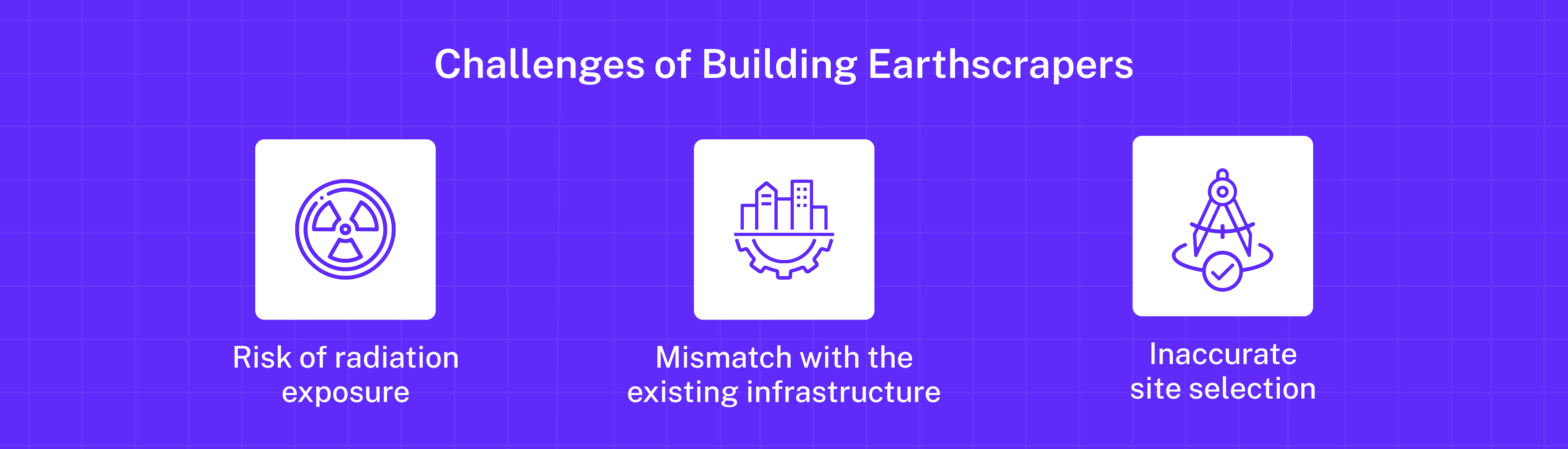 Challenges of Building Earthscrapers

Risk of radiation exposure

Mismatch with the existing infrastructure

Inaccurate site selection